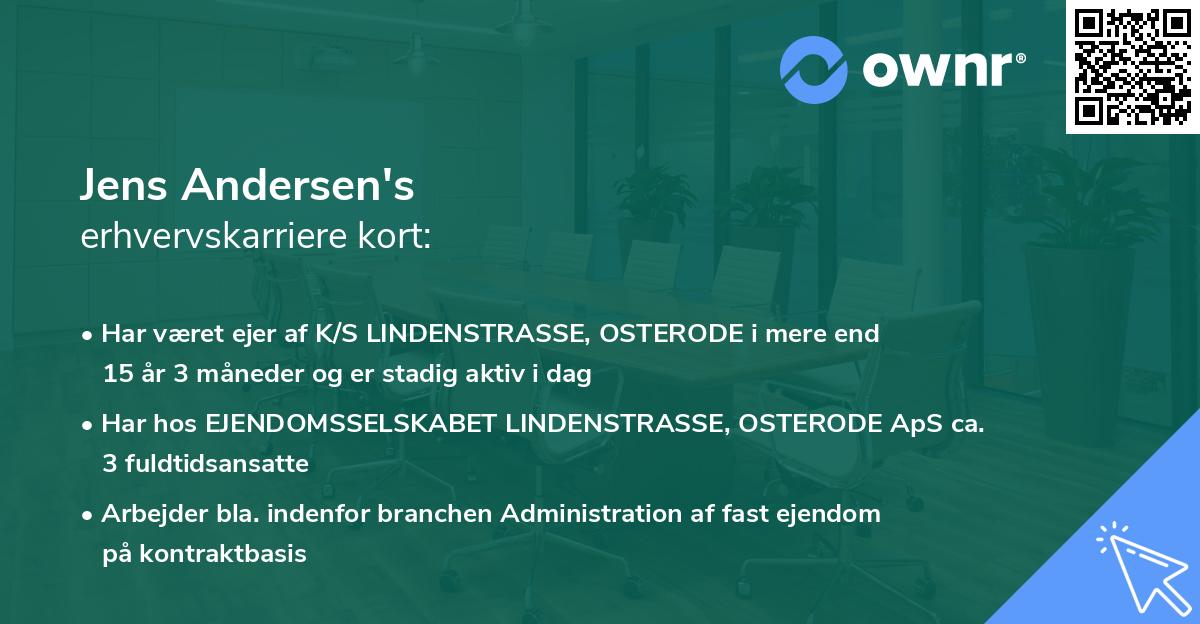 ownr®

Jens Andersen's
erhvervskarriere kort:

• Har været ejer af K/S LINDENSTRASSE, OSTERODE i mere end 15 år 3 måneder og er stadig aktiv i dag

• Har hos EJENDOMSSELSKABET LINDENSTRASSE, OSTERODE ApS ca. 3 fuldtidsansatte

• Arbejder bla. indenfor branchen Administration af fast ejendom på kontraktbasis